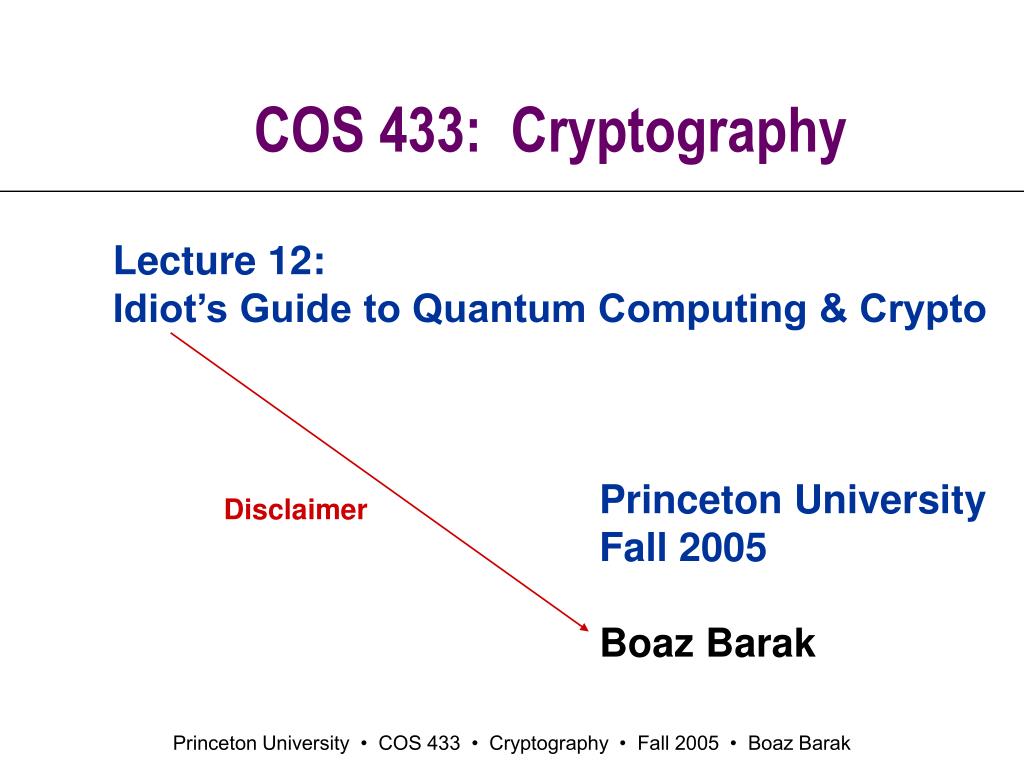 COS 433: Cryptography

Lecture 12:
Idiot's Guide to Quantum Computing & Crypto

Disclaimer

Princeton University
Fall 2005

Boaz Barak

Princeton University • COS 433 • Cryptography • Fall 2005 • Boaz Barak